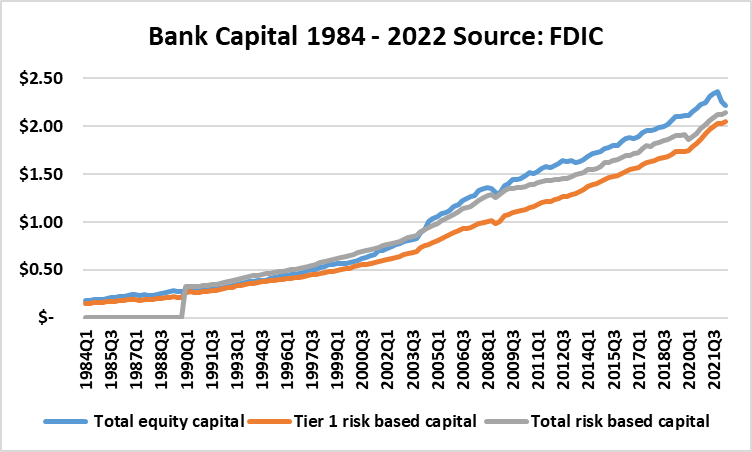 Bank Capital 1984 - 2022 Source: FDIC

$2.50
$2.00
$1.50
$1.00
$0.50
$-

1984Q1
1985Q3
1987Q1
1988Q3
1990Q1
1991Q3
1993Q1
1994Q3
1996Q1
1997Q3
1999Q1
2000Q3
2002Q1
2003Q3
2005Q1
2006Q3
2008Q1
2009Q3
2011Q1
2012Q3
2014Q1
2015Q3
2017Q1
2018Q3
2020Q1
2021Q3

Total equity capital
Tier 1 risk based capital
Total risk based capital